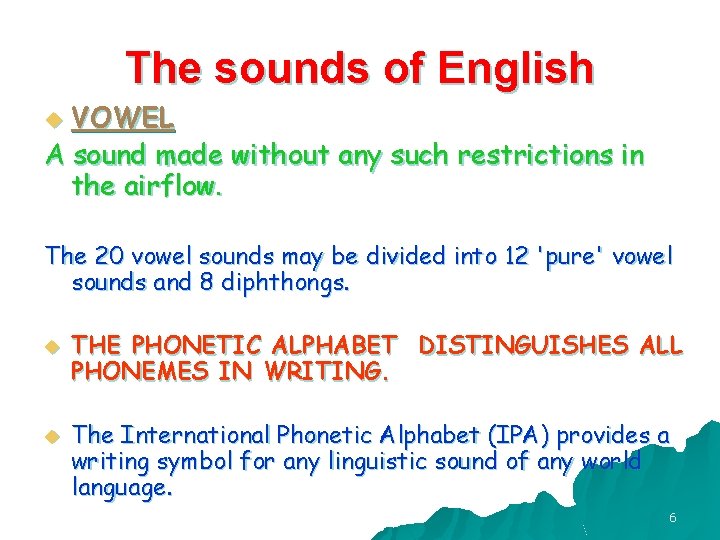 The sounds of English

VOWEL

A sound made without any such restrictions in the airflow.

The 20 vowel sounds may be divided into 12 'pure' vowel sounds and 8 diphthongs.

THE PHONETIC ALPHABET DISTINGUISHES ALL PHONEMES IN WRITING.

The International Phonetic Alphabet (IPA) provides a writing symbol for any linguistic sound of any world language.

6